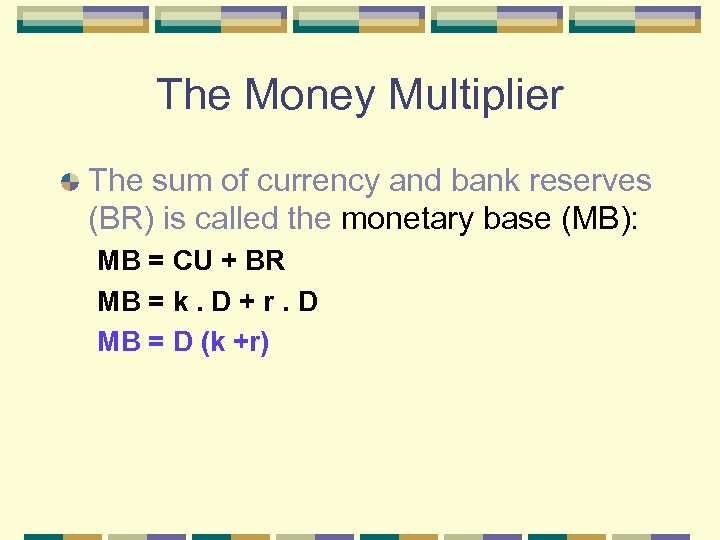 The Money Multiplier

The sum of currency and bank reserves (BR) is called the monetary base (MB):

MB = CU + BR

MB = k . D + r . D

MB = D (k +r)